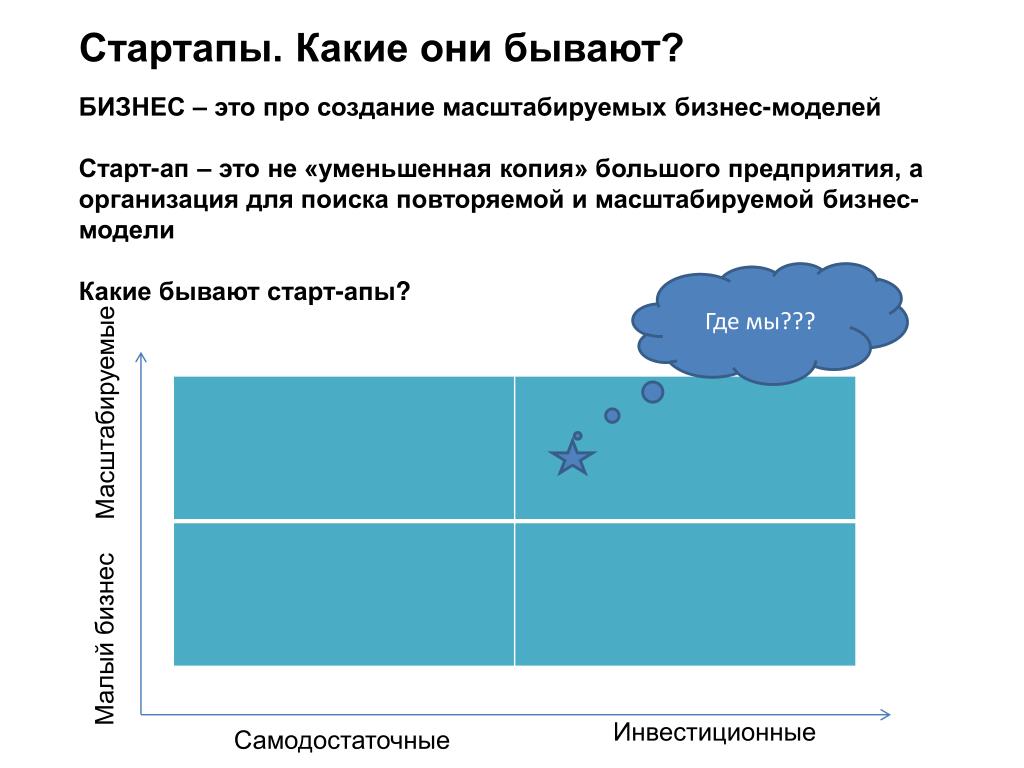 Стартапы. Какие они бывают?

БИЗНЕС – это про создание масштабируемых бизнес-моделей

Старт-ап – это не «уменьшенная копия» большого предприятия, а организация для поиска повторяемой и масштабируемой бизнес-модели

Какие бывают старт-апы?

Где мы???

Масштабируемые

Малый бизнес

Самодостаточные

Инвестиционные